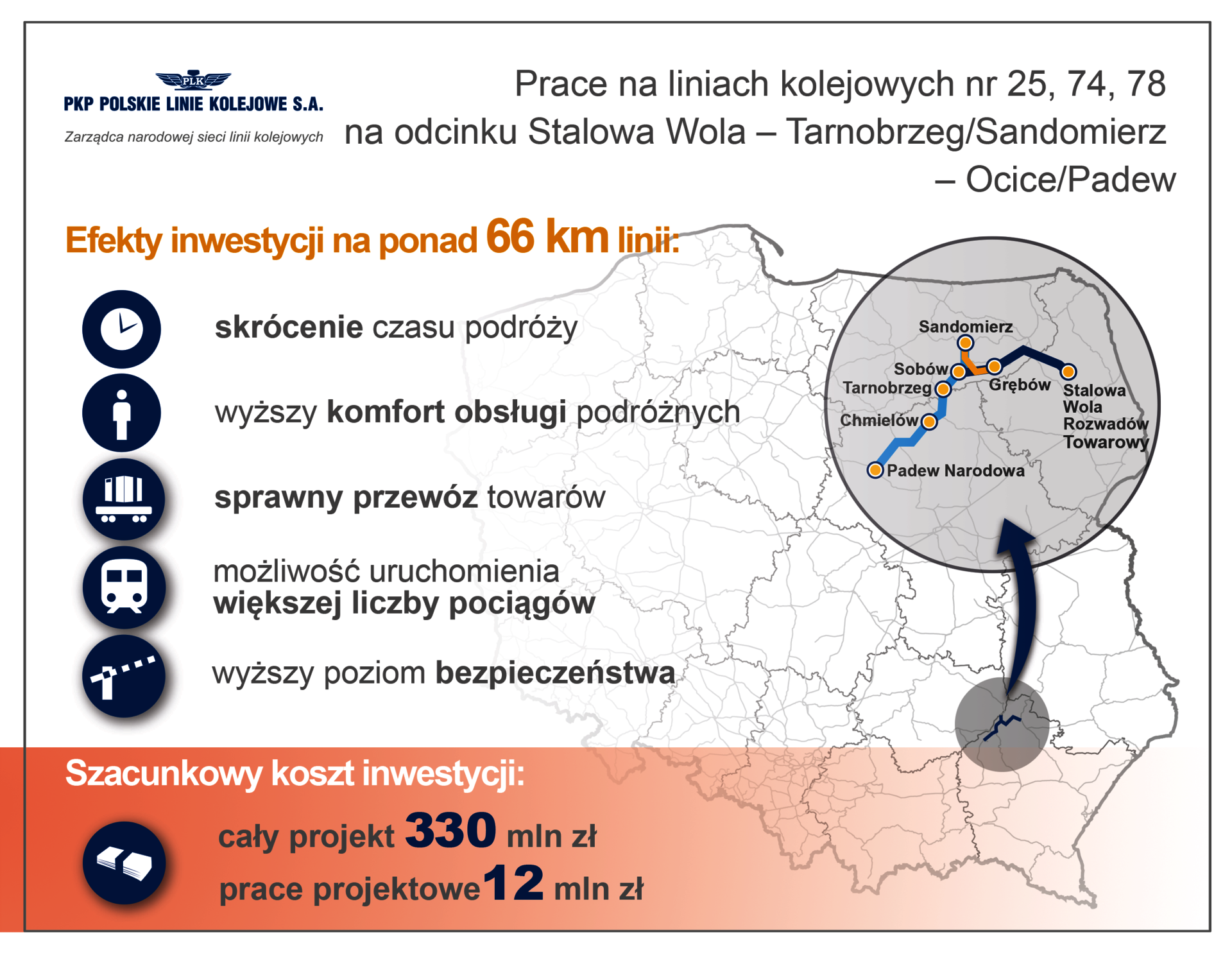 PLK
PKP POLSKIE LINIE KOLEJOWE S.A.
Zarządca narodowej sieci linii kolejowych

Prace na liniach kolejowych nr 25, 74, 78 na odcinku Stalowa Wola – Tarnobrzeg/Sandomierz – Ocice/Padew

Efekty inwestycji na ponad 66 km linii:

skrócenie czasu podróży

wyższy komfort obsługi podróżnych

sprawny przewóz towarów

możliwość uruchomienia większej liczby pociągów

wyższy poziom bezpieczeństwa

Sandomierz
Sobów
Tarnobrzeg
Grębów
Stalowa Wola Rozwadów Towarowy
Chmielów
Padew Narodowa

Szacunkowy koszt inwestycji:

cały projekt 330 mln zł
prace projektowe 12 mln zł